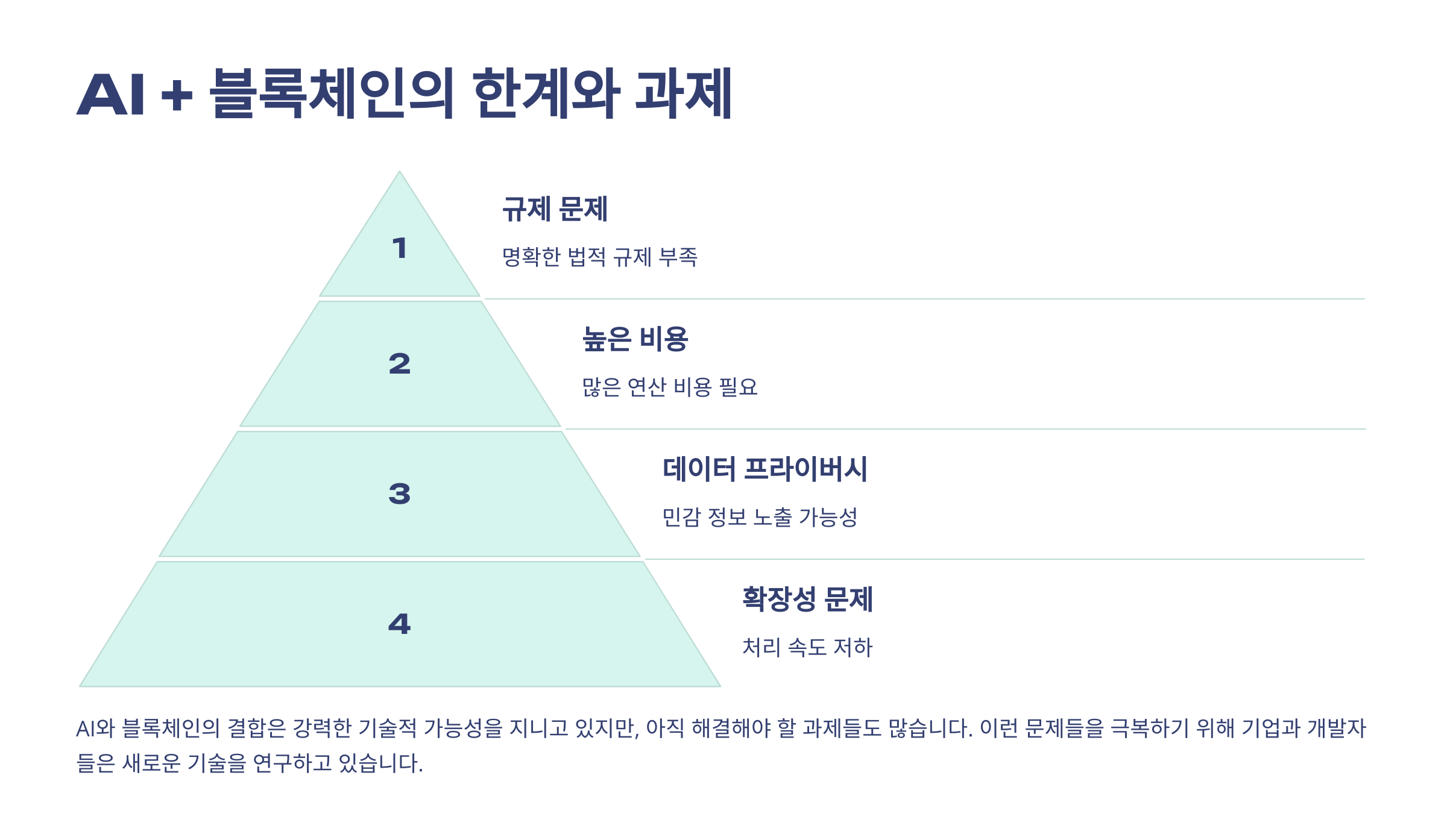 AI + 블록체인의 한계와 과제

1

규제 문제

명확한 법적 규제 부족

2

높은 비용

많은 연산 비용 필요

3

데이터 프라이버시

민감 정보 노출 가능성

4

확장성 문제

처리 속도 저하

AI와 블록체인의 결합은 강력한 기술적 가능성을 지니고 있지만, 아직 해결해야 할 과제들도 많습니다. 이런 문제들을 극복하기 위해 기업과 개발자들은 새로운 기술을 연구하고 있습니다.